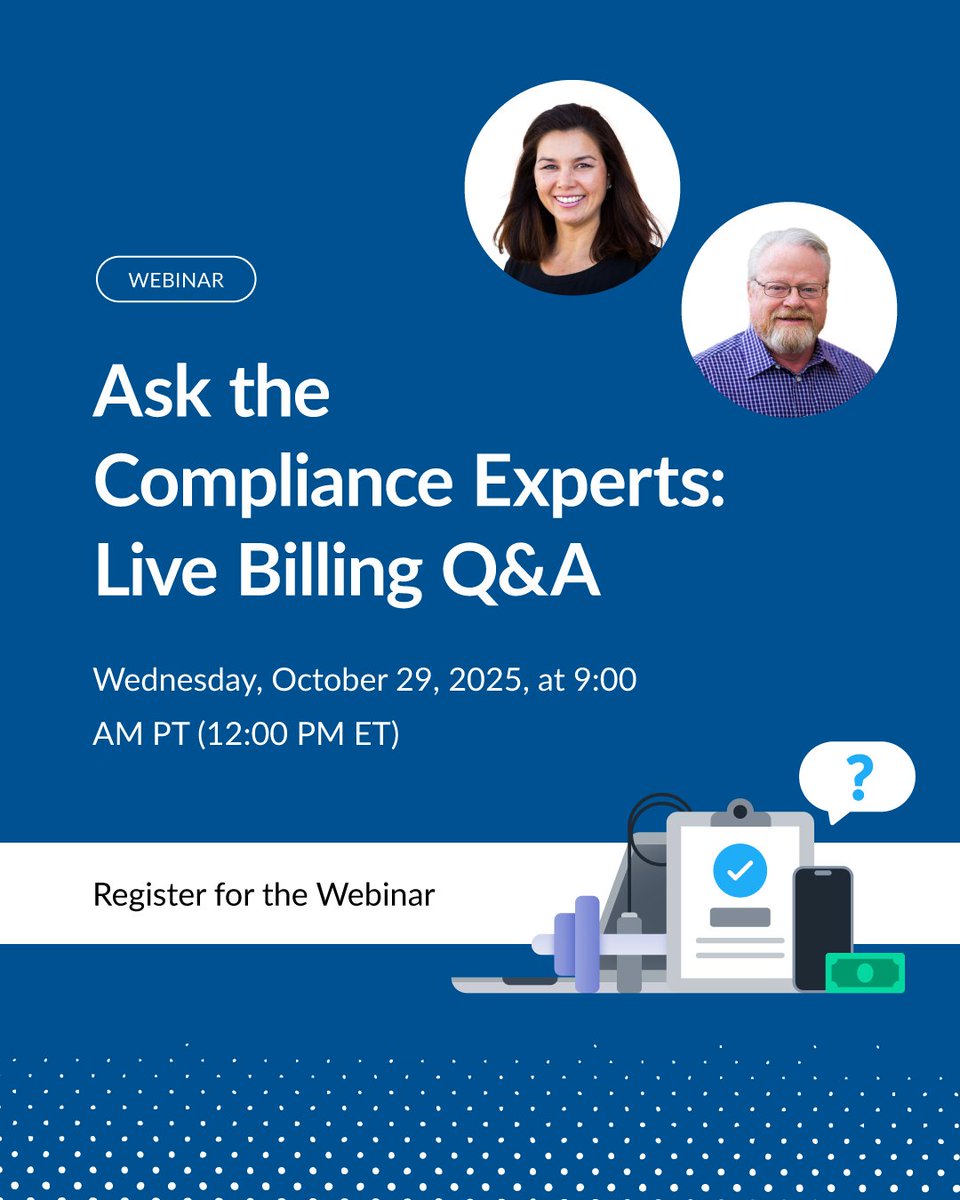 WEBINAR

Ask the Compliance Experts: Live Billing Q&A

Wednesday, October 29, 2025, at 9:00 AM PT (12:00 PM ET)

?

Register for the Webinar